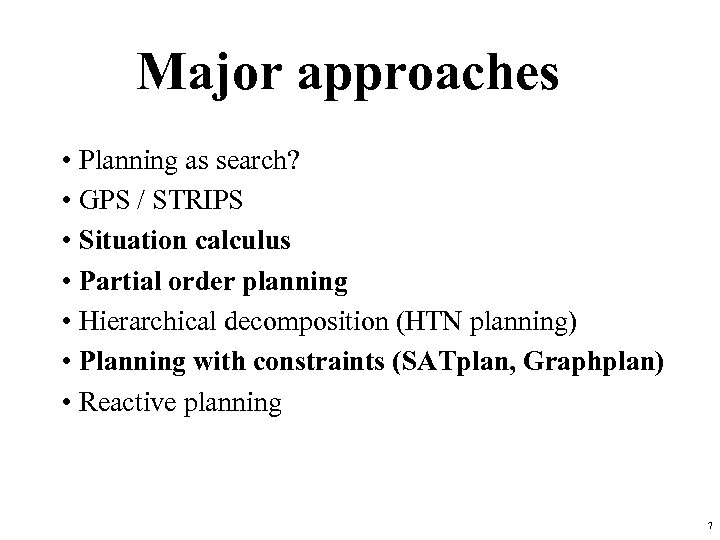 Major approaches

• Planning as search?
• GPS / STRIPS
• Situation calculus
• Partial order planning
• Hierarchical decomposition (HTN planning)
• Planning with constraints (SATplan, Graphplan)
• Reactive planning

7